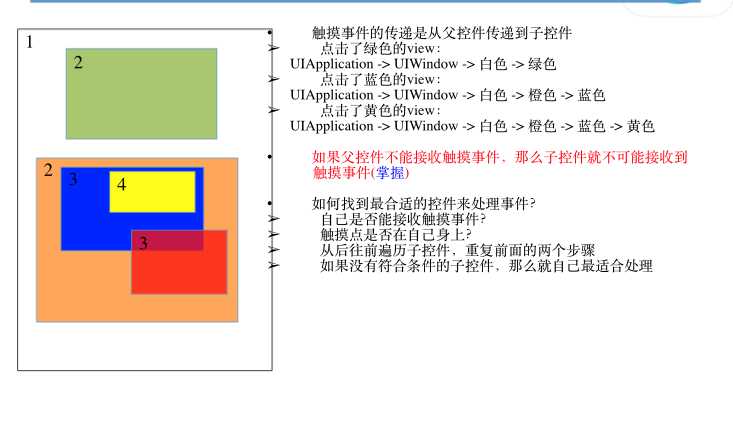 1

2

2

3

4

3

• 触摸事件的传递是从父控件传递到子控件
➢ 点击了绿色的view：
UIApplication -> UIWindow -> 白色 -> 绿色
➢ 点击了蓝色的view：
UIApplication -> UIWindow -> 白色 -> 橙色 -> 蓝色
➢ 点击了黄色的view：
UIApplication -> UIWindow -> 白色 -> 橙色 -> 蓝色 -> 黄色

• 如果父控件不能接收触摸事件，那么子控件就不可能接收到触摸事件(掌握)

• 如何找到最合适的控件来处理事件?
➢ 自己是否能接收触摸事件?
➢ 触摸点是否在自己身上?
➢ 从后往前遍历子控件，重复前面的两个步骤
➢ 如果没有符合条件的子控件，那么就自己最适合处理